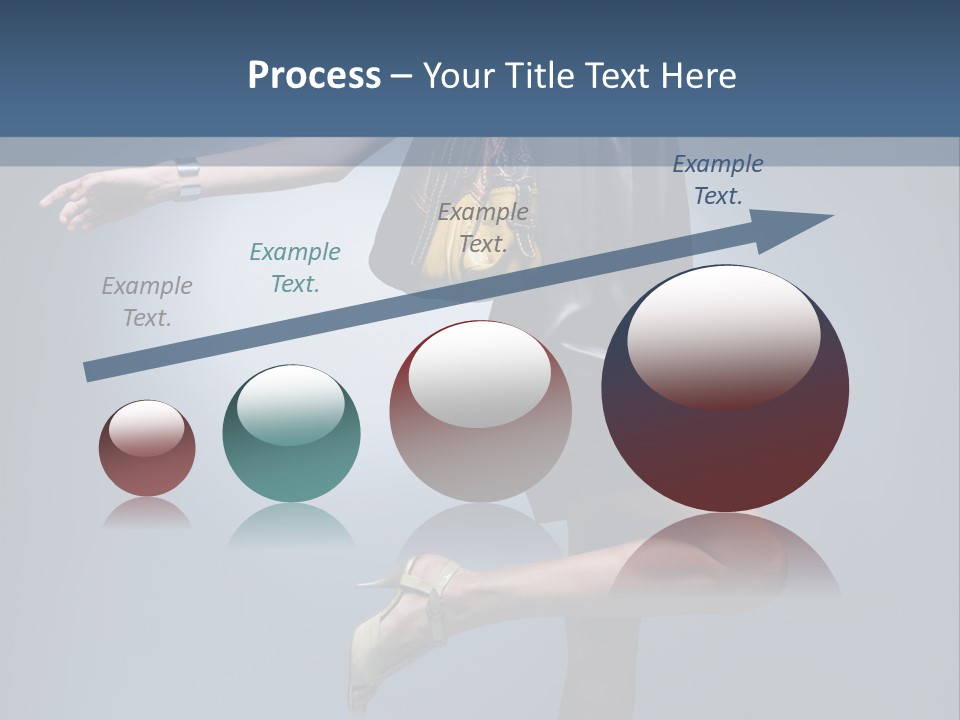 Process – Your Title Text Here

Example Text.

Example Text.

Example Text.

Example Text.